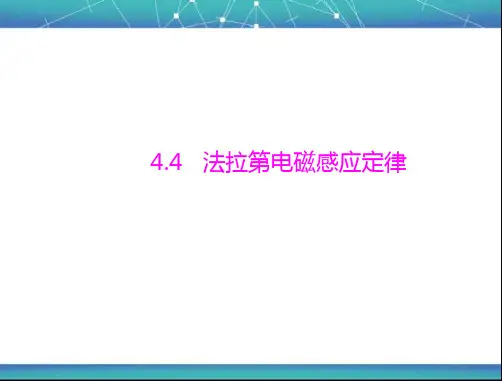 4.4 法拉第电磁感应定律